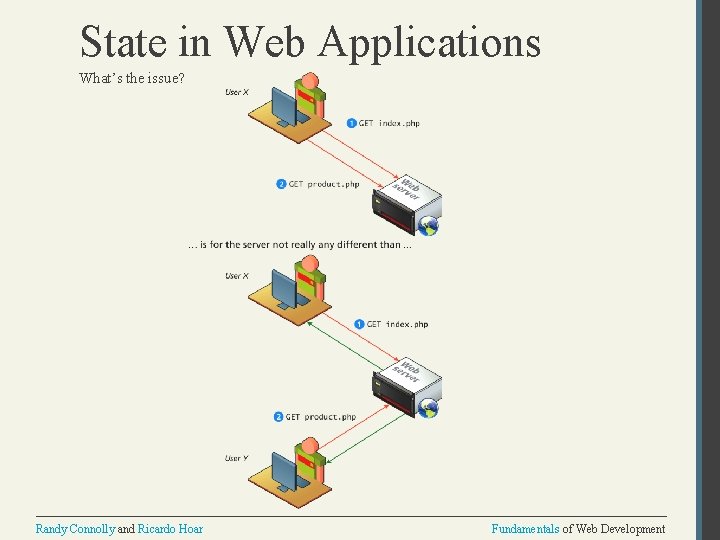 State in Web Applications

What's the issue?

User X

1 GET index.php

2 GET product.php

Web server

... is for the server not really any different than ...

User X

1 GET index.php

Web server

2 GET product.php

User Y

Randy Connolly and Ricardo Hoar

Fundamentals of Web Development